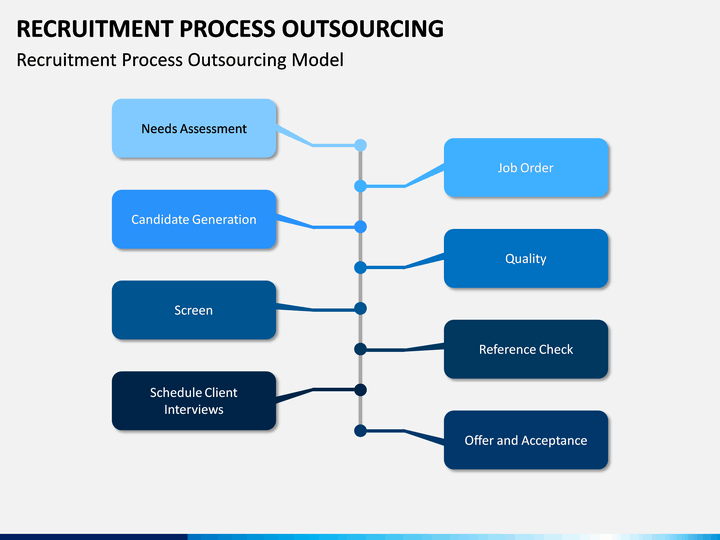 RECRUITMENT PROCESS OUTSOURCING
Recruitment Process Outsourcing Model

Needs Assessment

Job Order

Candidate Generation

Quality

Screen

Reference Check

Schedule Client Interviews

Offer and Acceptance